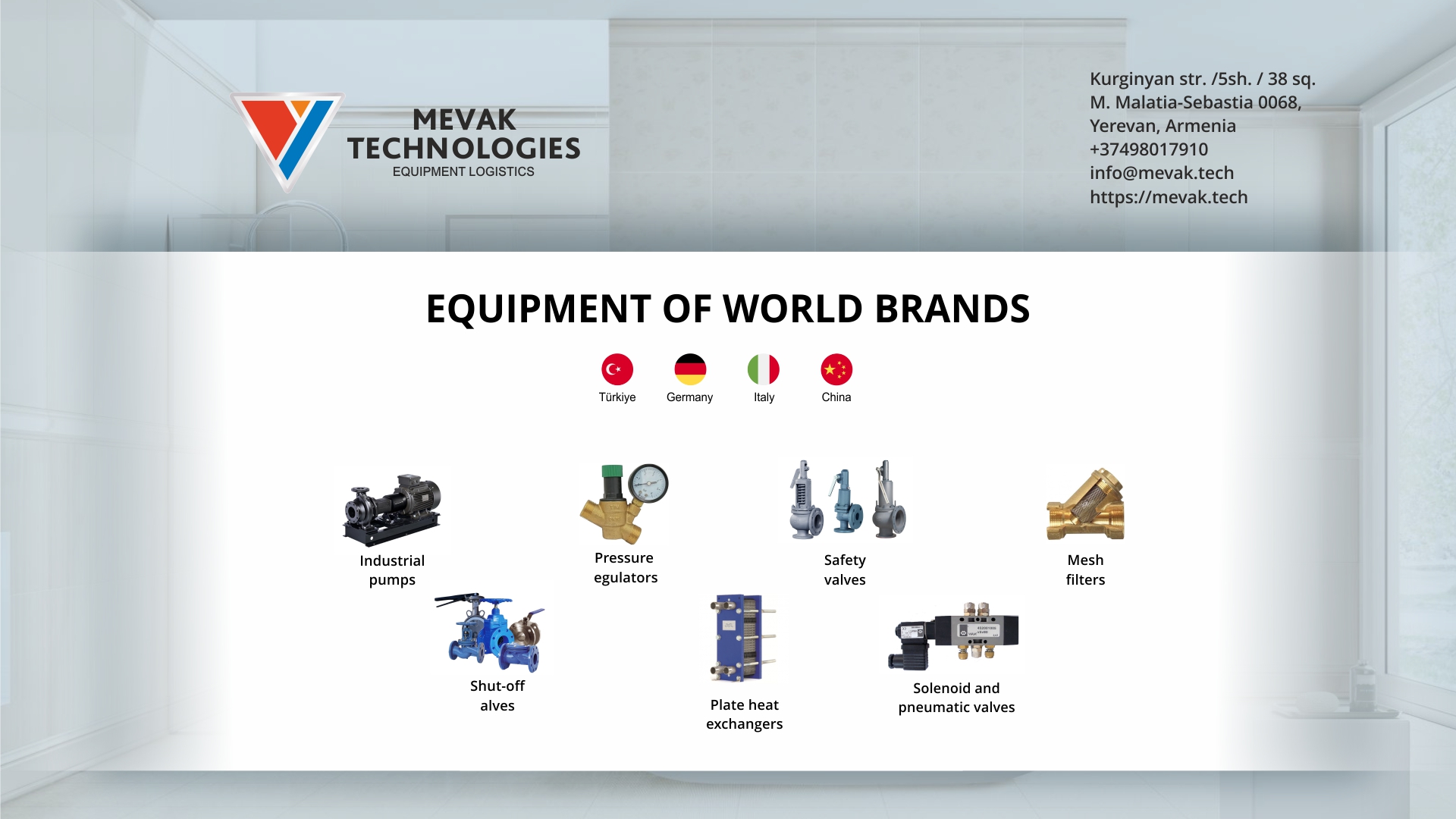 MEVAK
TECHNOLOGIES
EQUIPMENT LOGISTICS

Kurginyan str. /5sh. / 38 sq.
M. Malatia-Sebastia 0068,
Yerevan, Armenia
+37498017910
info@mevak.tech
https://mevak.tech

EQUIPMENT OF WORLD BRANDS

Türkiye
Germany
Italy
China

Industrial
pumps

Pressure
egulators

Safety
valves

Mesh
filters

Shut-off
alves

Plate heat
exchangers

Solenoid and
pneumatic valves